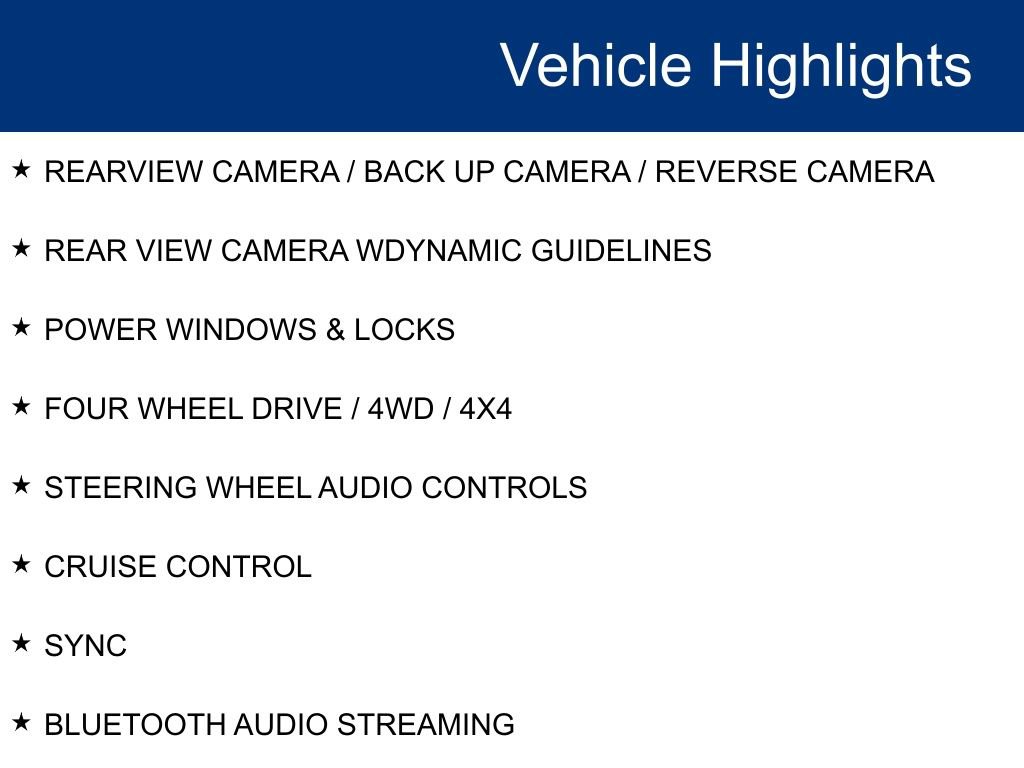 Vehicle Highlights

★ REARVIEW CAMERA / BACK UP CAMERA / REVERSE CAMERA

★ REAR VIEW CAMERA WDYNAMIC GUIDELINES

★ POWER WINDOWS & LOCKS

★ FOUR WHEEL DRIVE / 4WD / 4X4

★ STEERING WHEEL AUDIO CONTROLS

★ CRUISE CONTROL

★ SYNC

★ BLUETOOTH AUDIO STREAMING